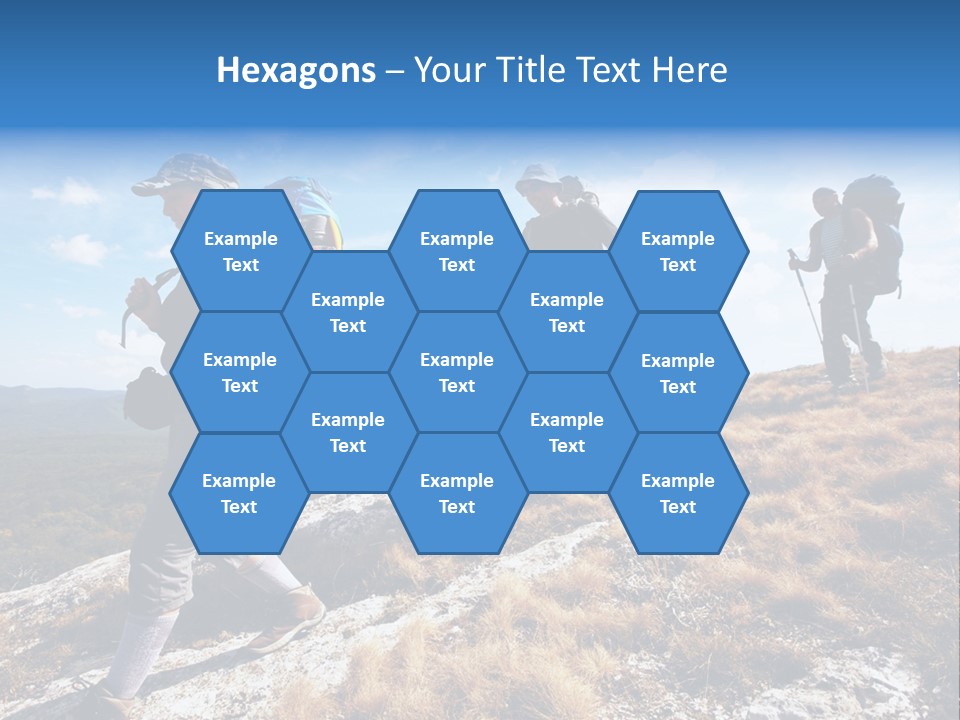 Hexagons – Your Title Text Here

Example Text

Example Text

Example Text

Example Text

Example Text

Example Text

Example Text

Example Text

Example Text

Example Text

Example Text

Example Text

Example Text